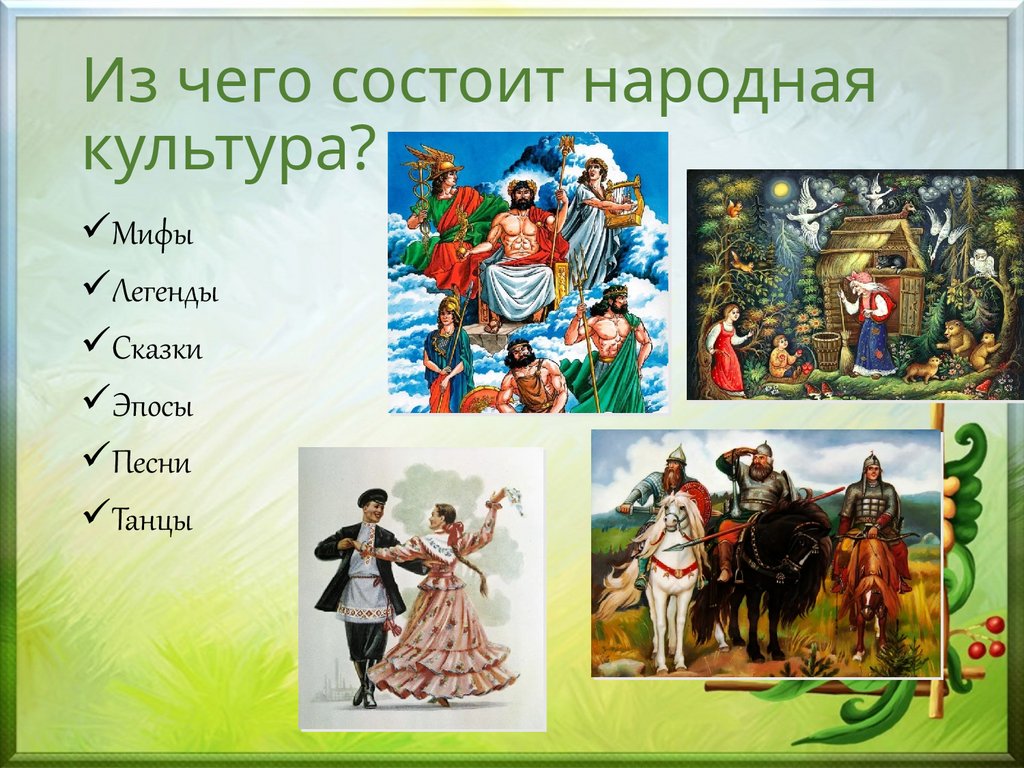 Из чего состоит народная культура?

✓Мифы
✓Легенды
✓Сказки
✓Эпосы
✓Песни
✓Танцы